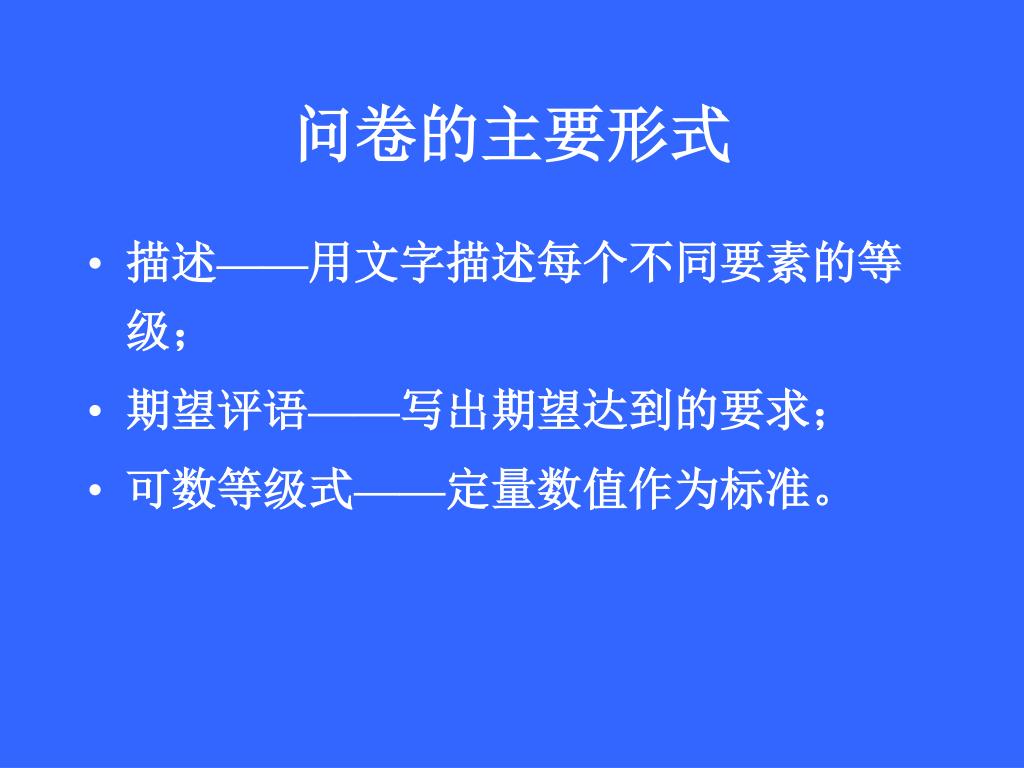 问卷的主要形式

• 描述——用文字描述每个不同要素的等级；

• 期望评语——写出期望达到的要求；

• 可数等级式——定量数值作为标准。